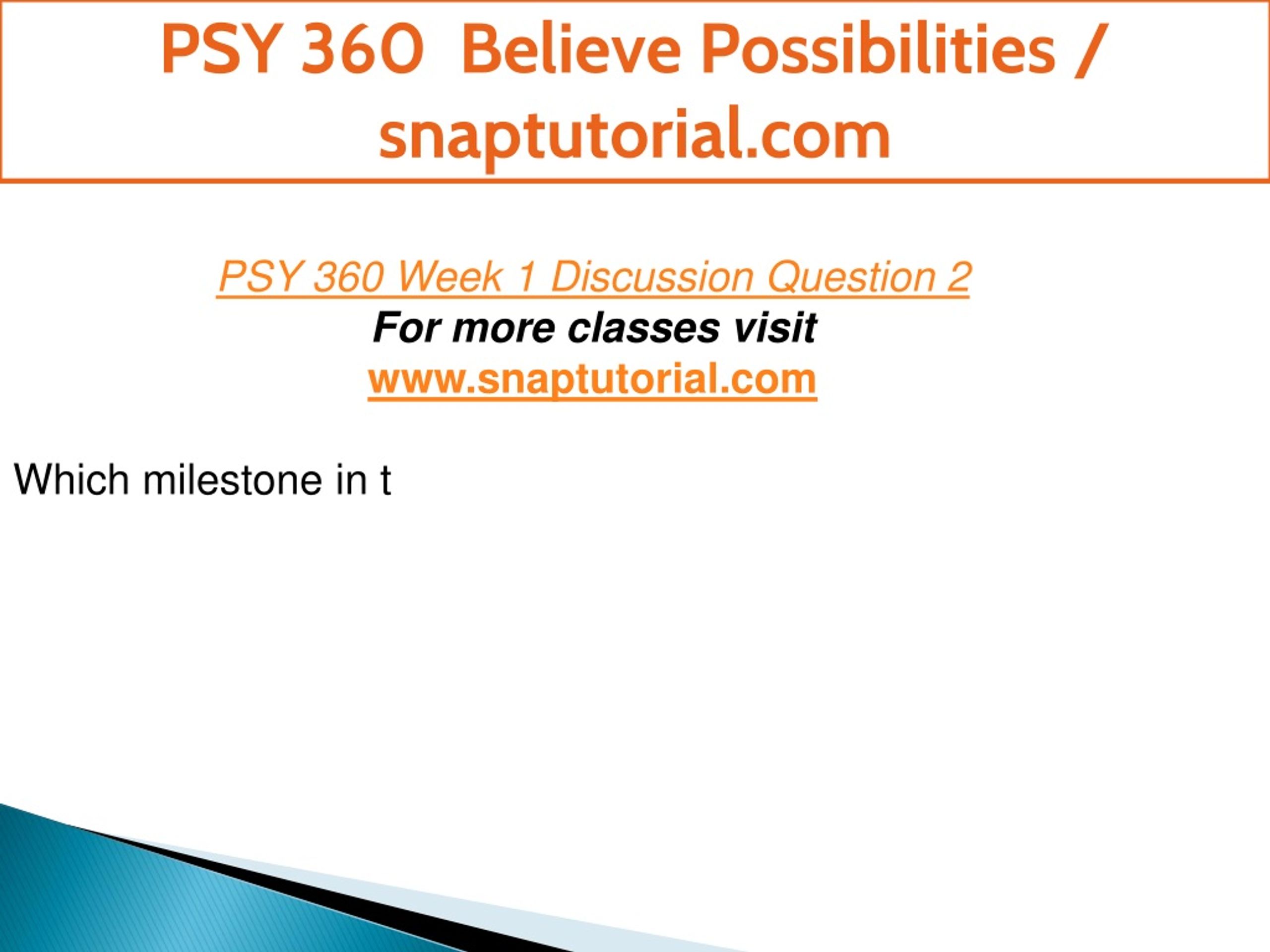 PSY 360 Believe Possibilities / snaptutorial.com

PSY 360 Week 1 Discussion Question 2
For more classes visit
www.snaptutorial.com

Which milestone in t